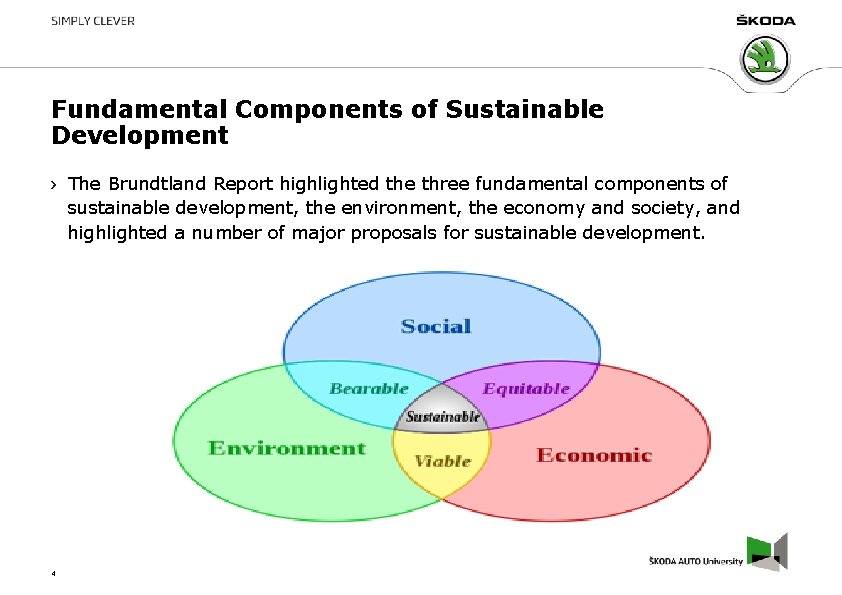 SIMPLY CLEVER

ŠKODA

Fundamental Components of Sustainable Development

› The Brundtland Report highlighted the three fundamental components of sustainable development, the environment, the economy and society, and highlighted a number of major proposals for sustainable development.

Social

Bearable

Equitable

Sustainable

Environment

Viable

Economic

4

ŠKODA AUTO University